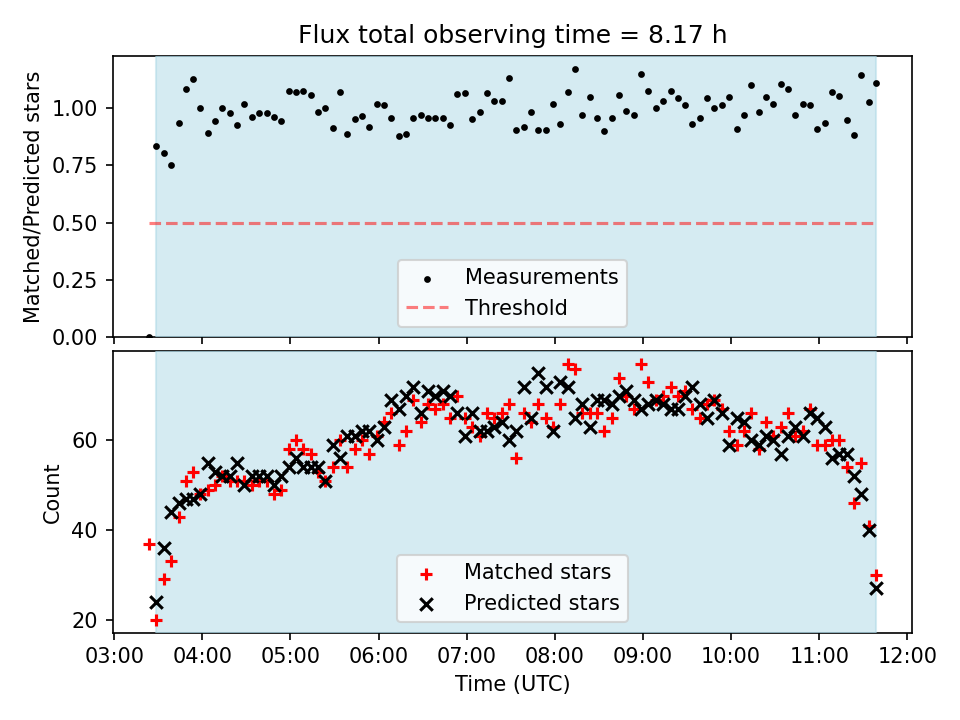 Flux total observing time = 8.17 h

Matched/Predicted stars

1.00
0.75
0.50
0.25
0.00

Measurements
Threshold

Count

60
40
20

Matched stars
Predicted stars

03:00 04:00 05:00 06:00 07:00 08:00 09:00 10:00 11:00 12:00

Time (UTC)